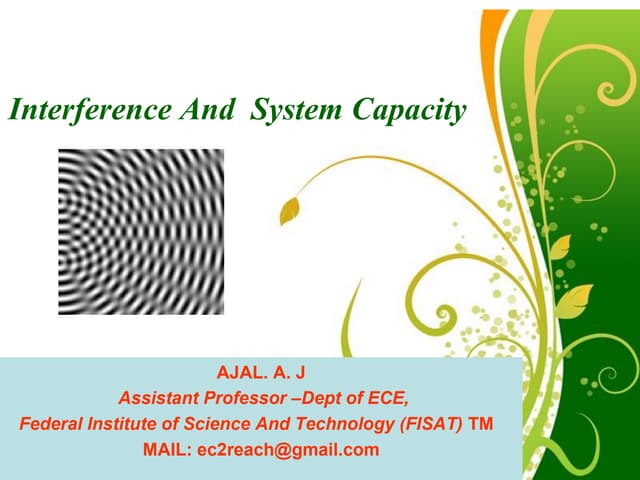 Interference And System Capacity

AJAL. A. J
Assistant Professor –Dept of ECE,
Federal Institute of Science And Technology (FISAT) TM
MAIL: ec2reach@gmail.com